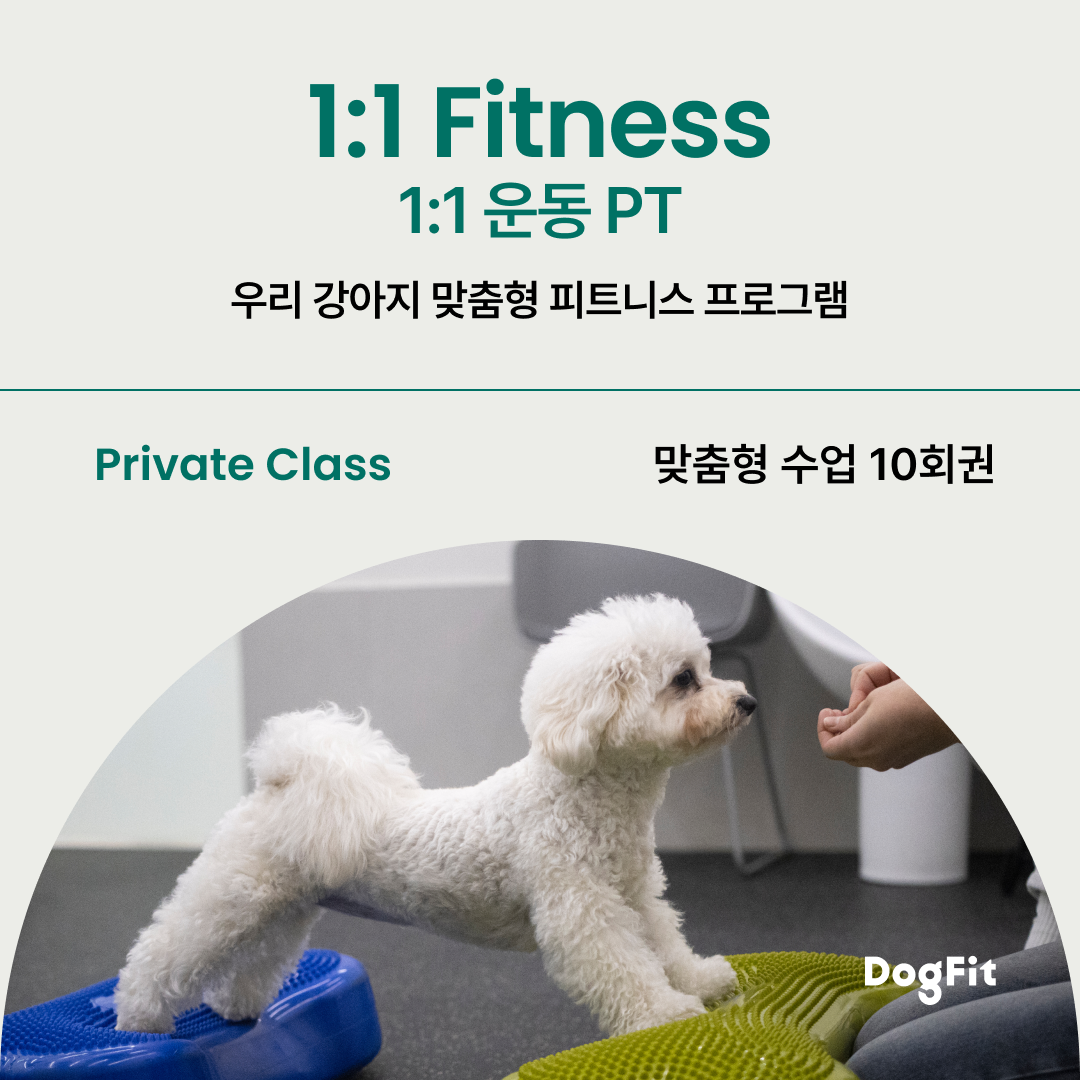 1:1 Fitness
1:1 운동 PT

우리 강아지 맞춤형 피트니스 프로그램

Private Class

맞춤형 수업 10회권

DogFit